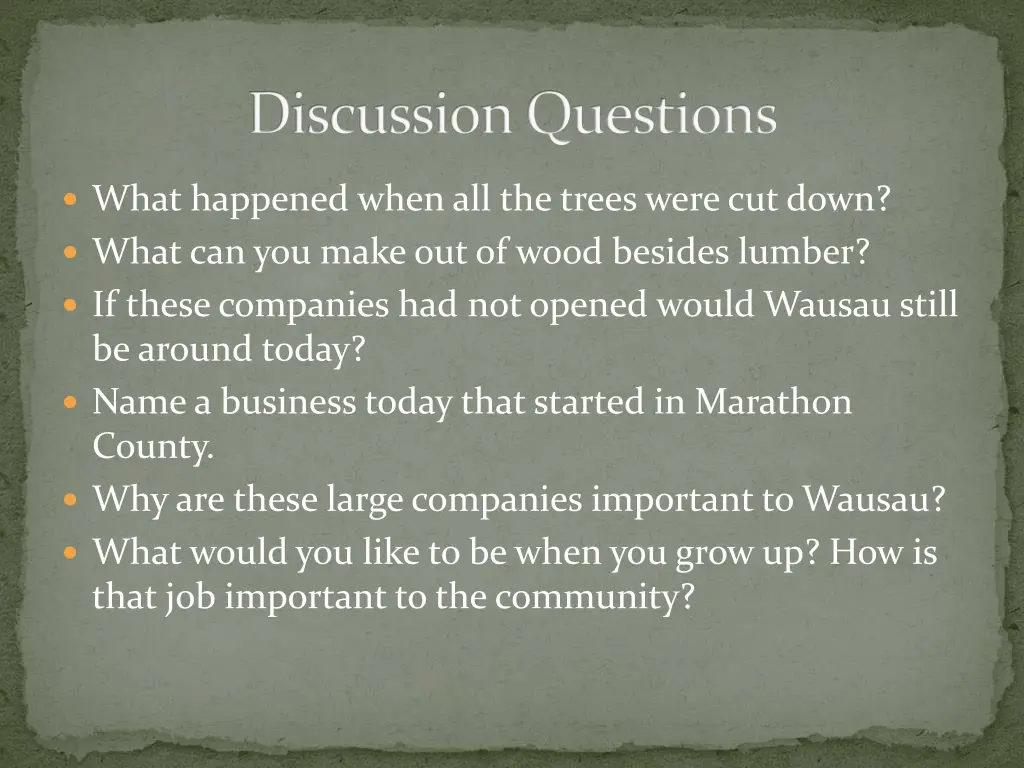 Discussion Questions

- What happened when all the trees were cut down?
- What can you make out of wood besides lumber?
- If these companies had not opened would Wausau still be around today?
- Name a business today that started in Marathon County.
- Why are these large companies important to Wausau?
- What would you like to be when you grow up? How is that job important to the community?